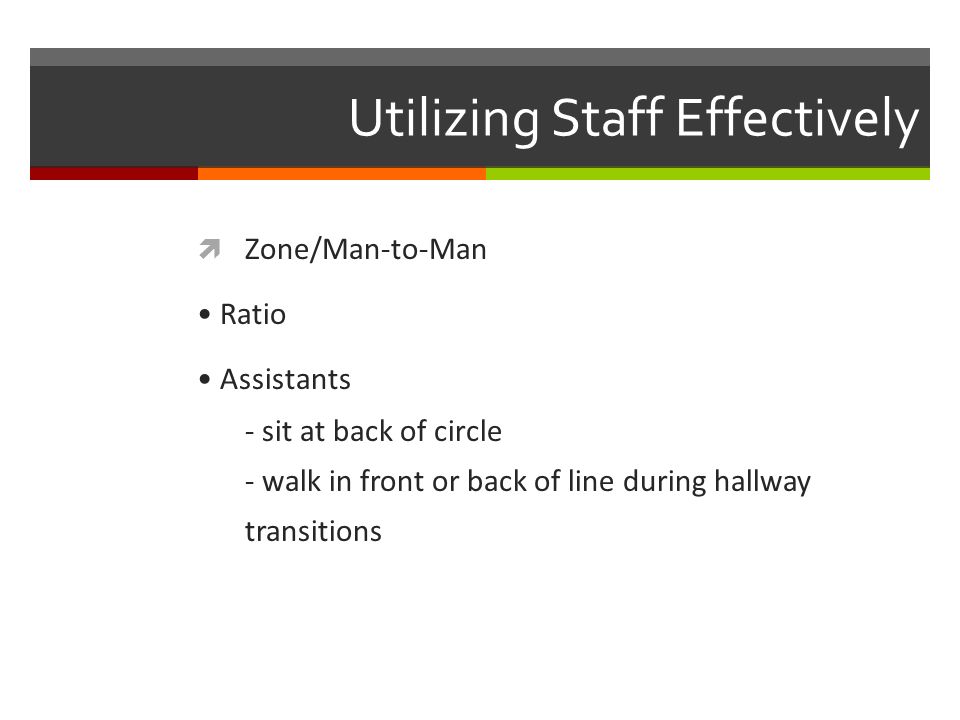 Utilizing Staff Effectively

Zone/Man-to-Man

• Ratio

• Assistants
- sit at back of circle
- walk in front or back of line during hallway transitions